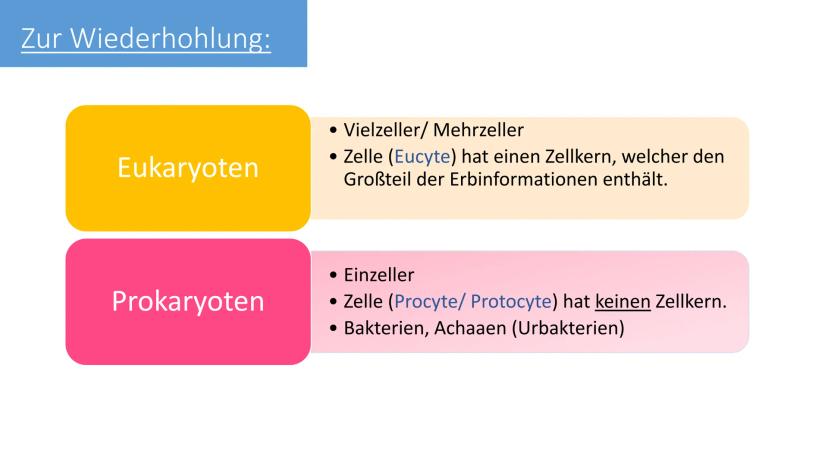 Zur Wiederhohlung:

Eukaryoten

• Vielzeller/ Mehrzeller
• Zelle (Eucyte) hat einen Zellkern, welcher den Großteil der Erbinformationen enthält.

Prokaryoten

• Einzeller
• Zelle (Procyte/ Protocyte) hat keinen Zellkern.
• Bakterien, Achaaen (Urbakterien)